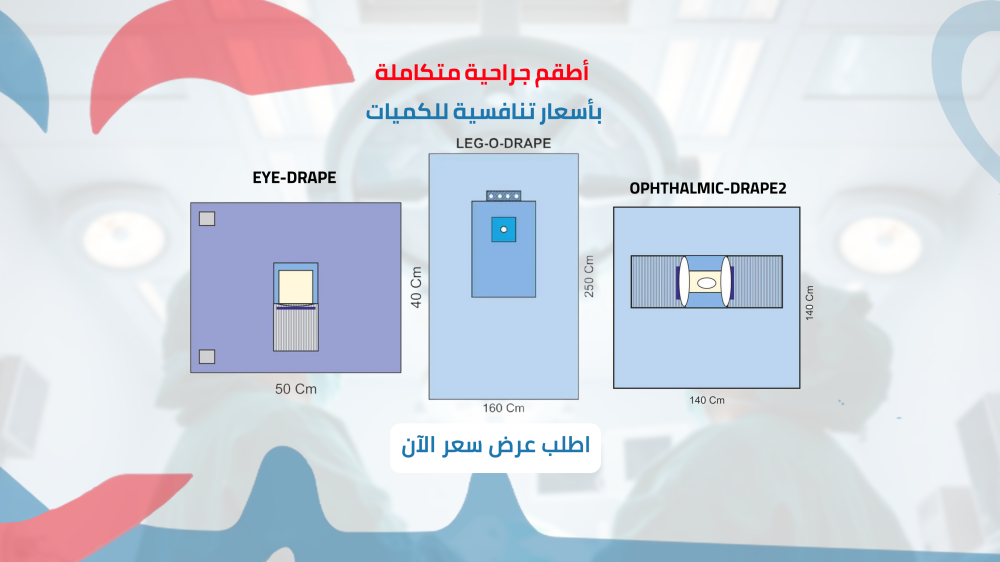 أطقم جراحية متكاملة

بأسعار تنافسية للكميات

EYE-DRAPE

40 Cm

50 Cm

LEG-O-DRAPE

250 Cm

160 Cm

OPHTHALMIC-DRAPE2

140 Cm

140 Cm

اطلب عرض سعر الآن